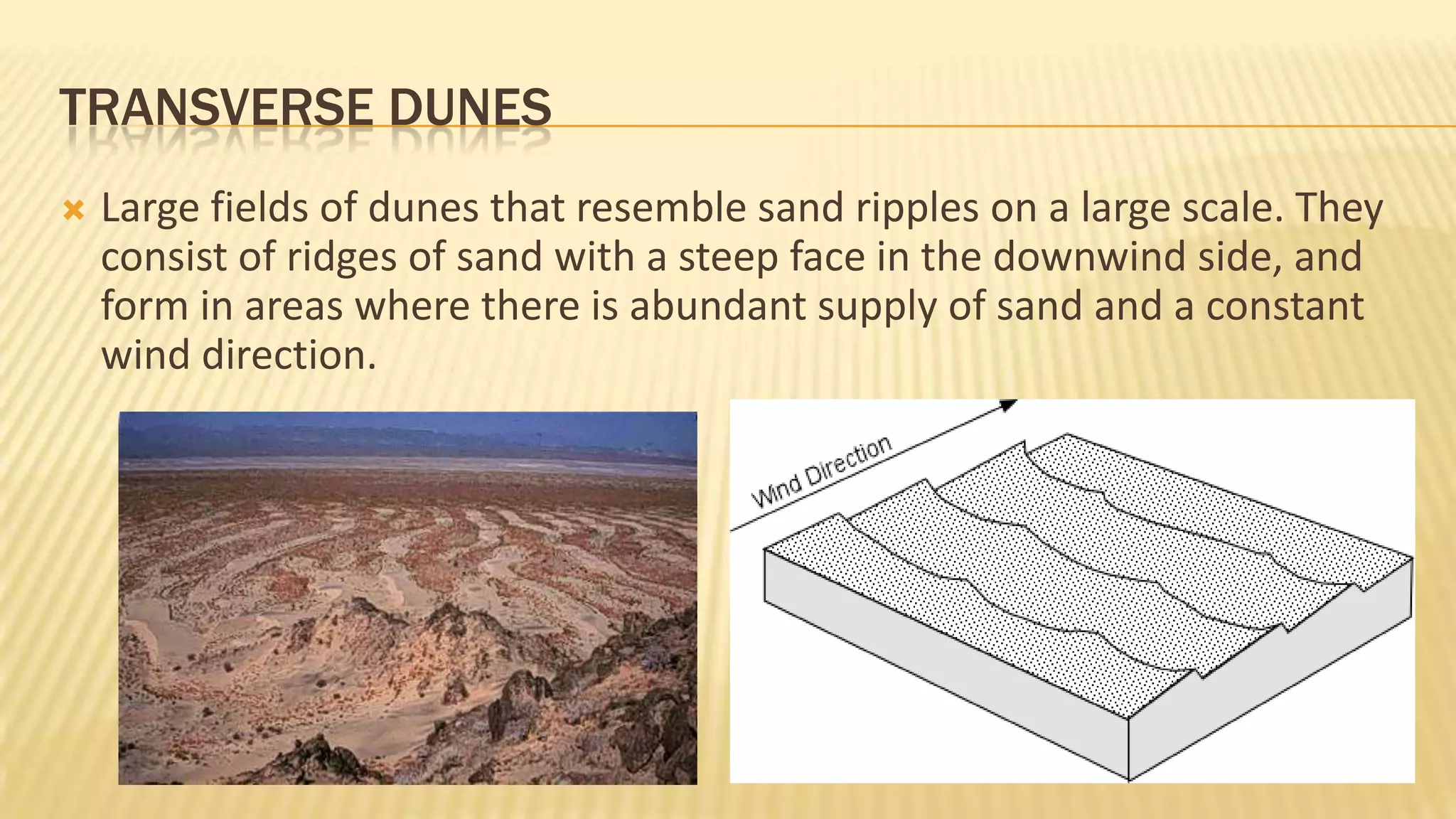 TRANSVERSE DUNES

Large fields of dunes that resemble sand ripples on a large scale. They consist of ridges of sand with a steep face in the downwind side, and form in areas where there is abundant supply of sand and a constant wind direction.

Wind Direction